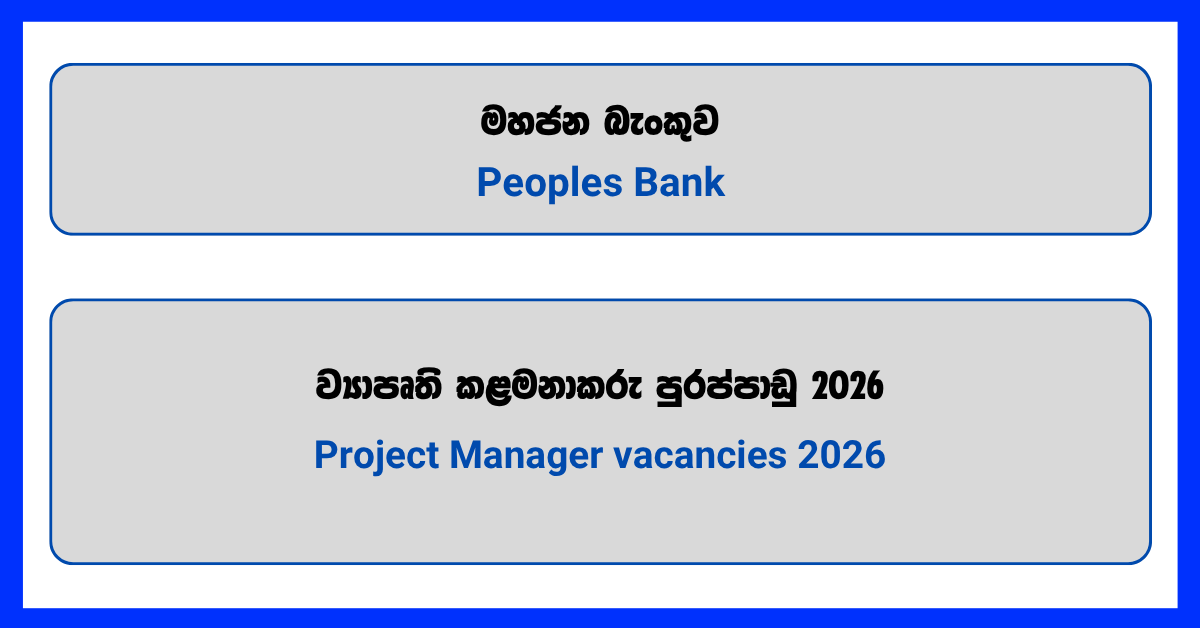 මහජන බැංකුව
Peoples Bank

ව්‍යාපෘති කළමනාකරු පුරප්පාඩු 2026
Project Manager vacancies 2026